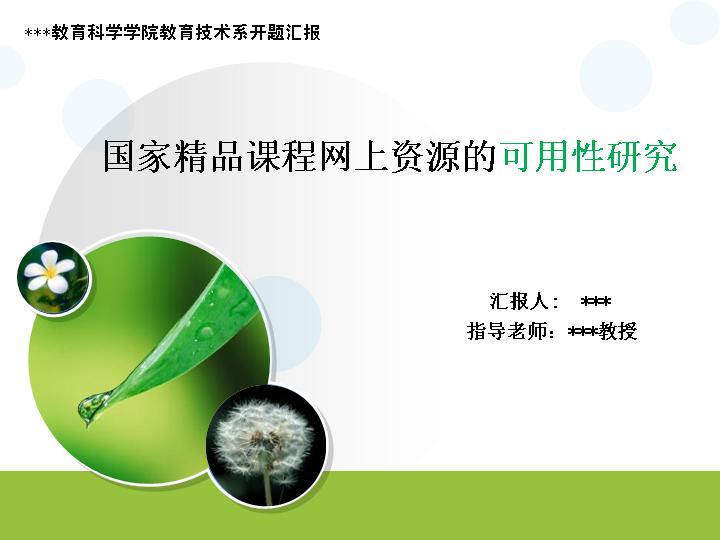 ***教育科学学院教育技术系开题汇报

国家精品课程网上资源的可用性研究

汇报人： ***
指导老师：***教授